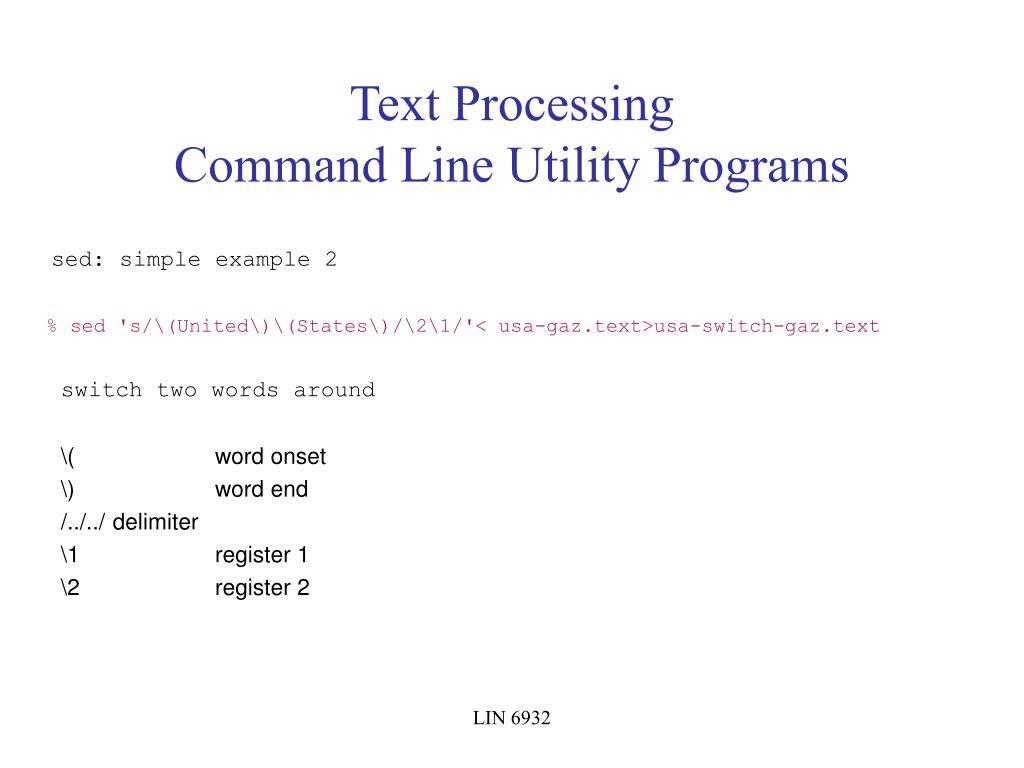 Text Processing
Command Line Utility Programs

sed: simple example 2

% sed 's/\(United\)\(States\)/\2\1/'< usa-gaz.text>usa-switch-gaz.text

switch two words around

\( word onset
\) word end
/../../ delimiter
\1 register 1
\2 register 2

LIN 6932